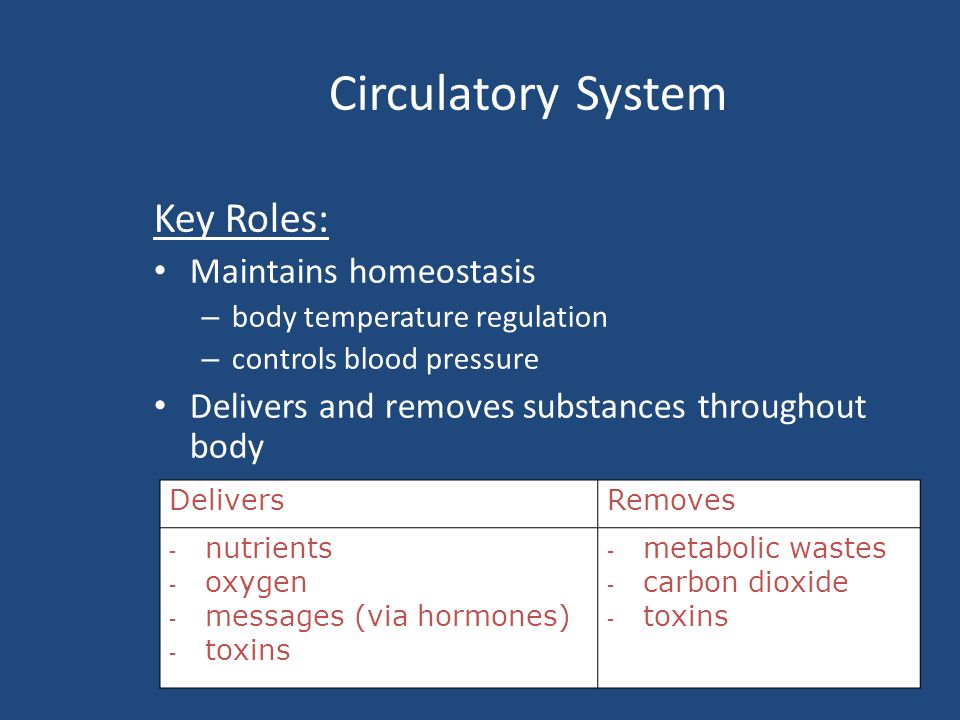 Circulatory System

Key Roles:

• Maintains homeostasis
 – body temperature regulation
 – controls blood pressure
• Delivers and removes substances throughout body

| Delivers | Removes |
|---|---|
| - nutrients<br>- oxygen<br>- messages (via hormones)<br>- toxins | - metabolic wastes<br>- carbon dioxide<br>- toxins |